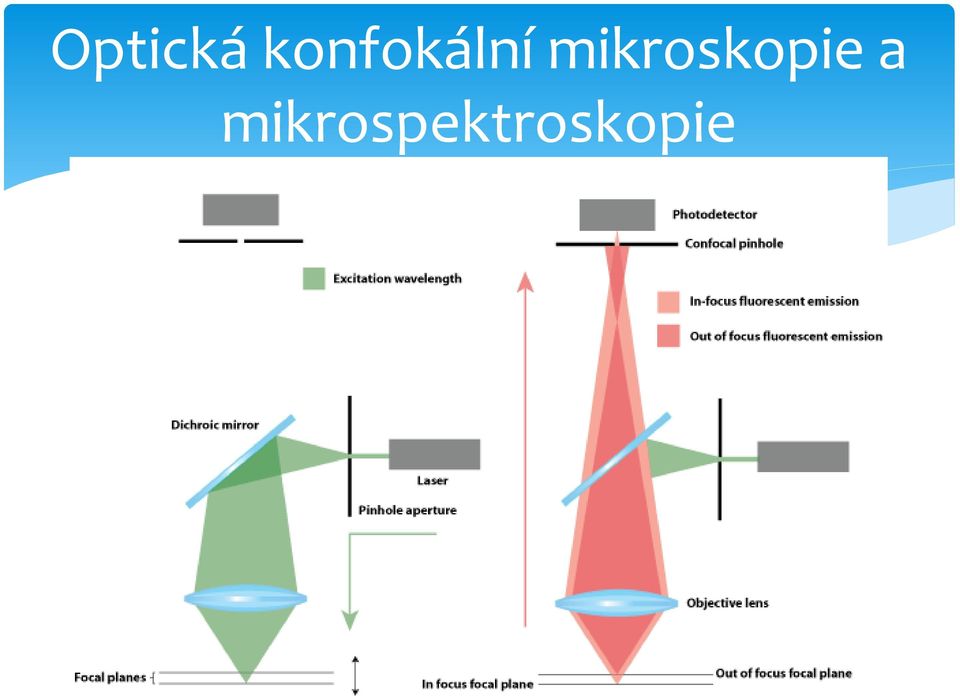 Optická konfokální mikroskopie a mikrospektroskopie

Excitation wavelength

Dichroic mirror

Laser

Pinhole aperture

Focal planes

Photodetector

Confocal pinhole

In-focus fluorescent emission

Out of focus fluorescent emission

Objective lens

In focus focal plane

Out of focus focal plane